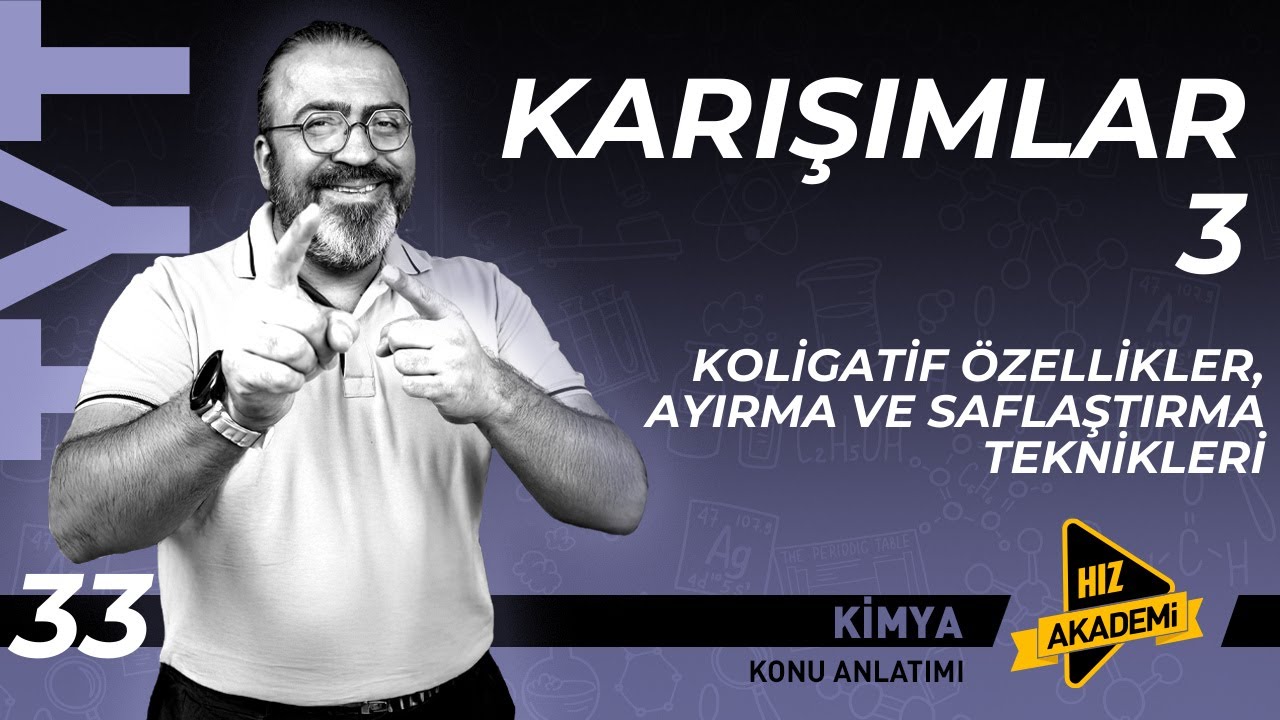 TYT

KARIŞIMLAR 3

KOLİGATİF ÖZELLİKLER, AYIRMA VE SAFLAŞTIRMA TEKNİKLERİ

33

KİMYA
KONU ANLATIMI

HIZ AKADEMİ